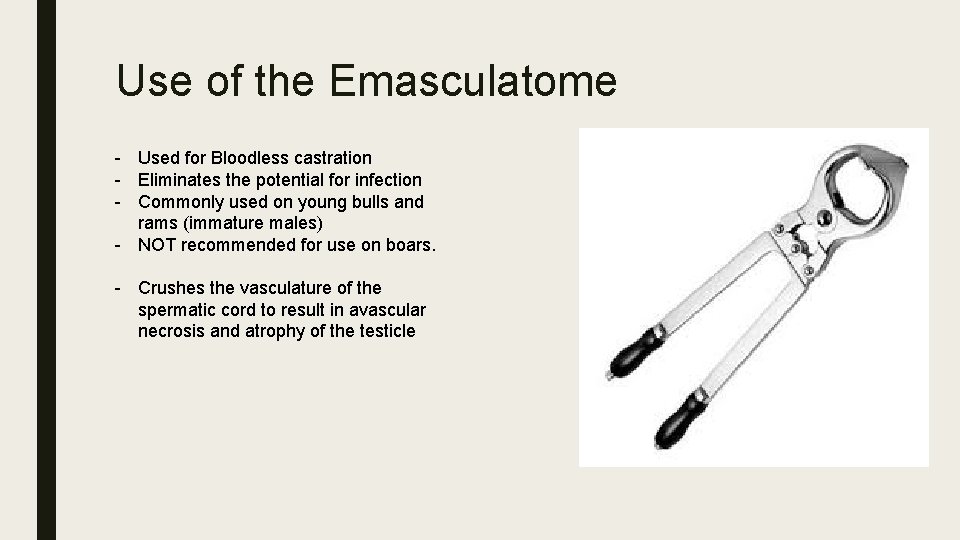 Use of the Emasculatome

- Used for Bloodless castration
- Eliminates the potential for infection
- Commonly used on young bulls and rams (immature males)
- NOT recommended for use on boars.

- Crushes the vasculature of the spermatic cord to result in avascular necrosis and atrophy of the testicle